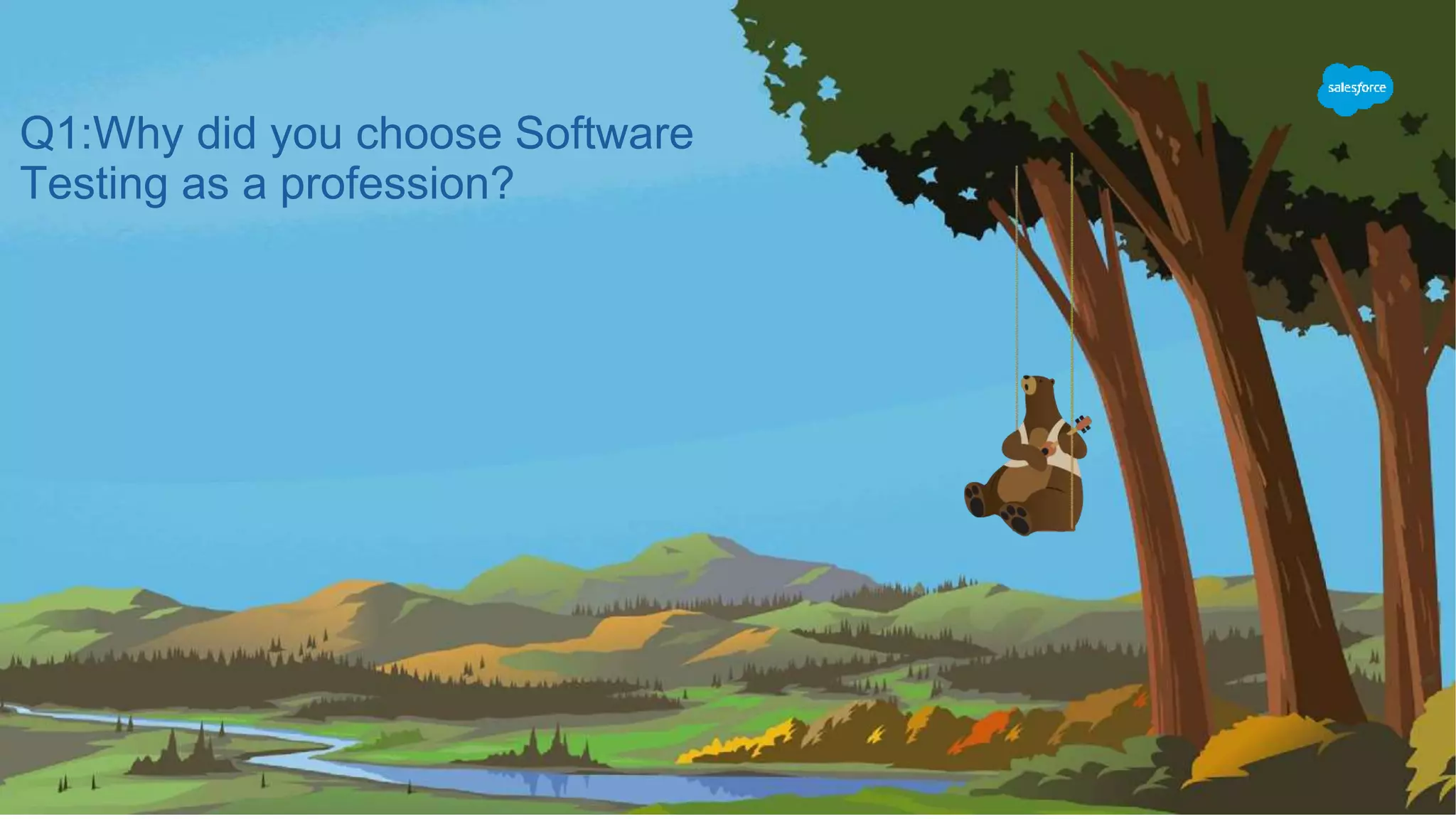 Q1:Why did you choose Software Testing as a profession?

salesforce